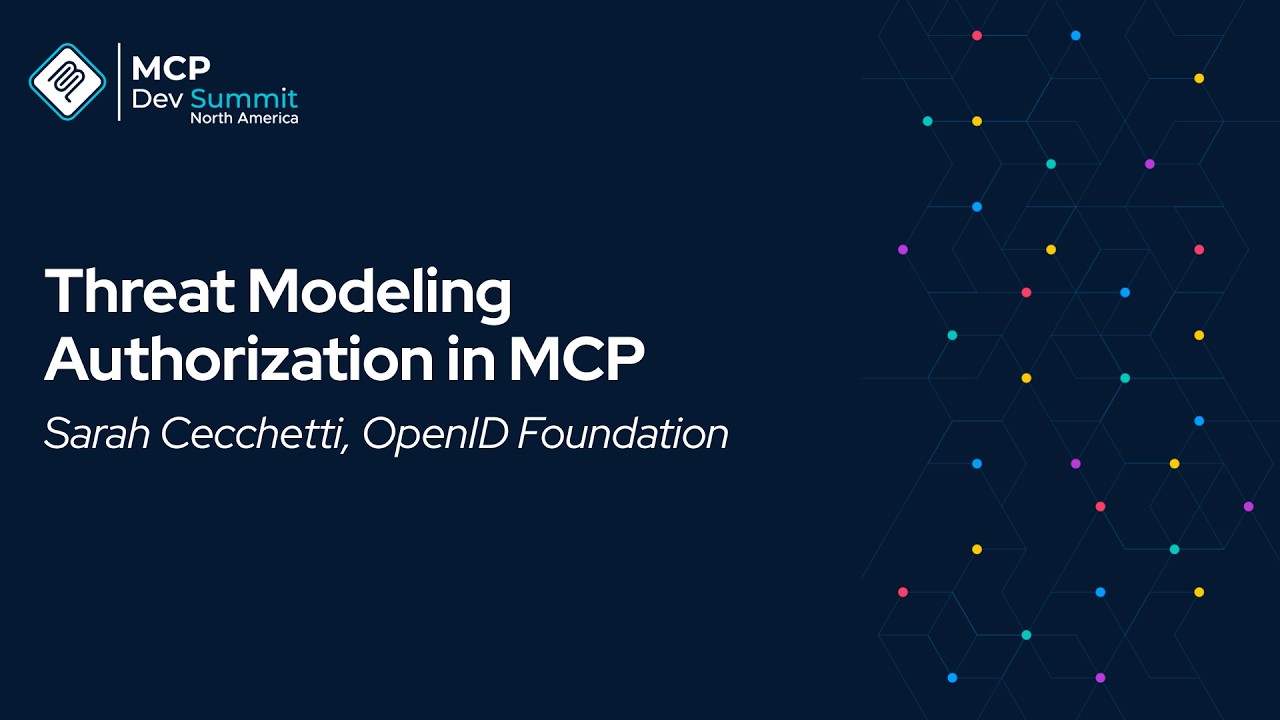 MCP
Dev Summit
North America

Threat Modeling Authorization in MCP

Sarah Cecchetti, OpenID Foundation